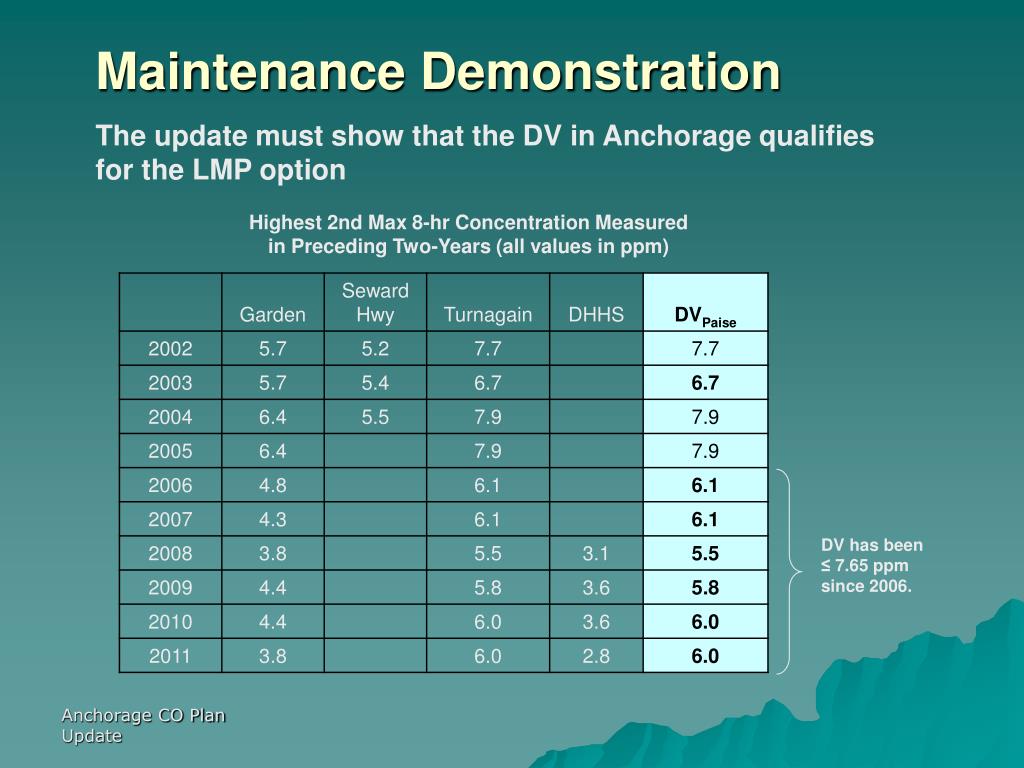 Maintenance Demonstration

The update must show that the DV in Anchorage qualifies for the LMP option

Highest 2nd Max 8-hr Concentration Measured in Preceding Two-Years (all values in ppm)

| | Garden | Seward Hwy | Turnagain | DHHS | $DV_{Paise}$ |
|---|---|---|---|---|---|
| 2002 | 5.7 | 5.2 | 7.7 | | 7.7 |
| 2003 | 5.7 | 5.4 | 6.7 | | 6.7 |
| 2004 | 6.4 | 5.5 | 7.9 | | 7.9 |
| 2005 | 6.4 | | 7.9 | | 7.9 |
| 2006 | 4.8 | | 6.1 | | 6.1 |
| 2007 | 4.3 | | 6.1 | | 6.1 |
| 2008 | 3.8 | | 5.5 | 3.1 | 5.5 |
| 2009 | 4.4 | | 5.8 | 3.6 | 5.8 |
| 2010 | 4.4 | | 6.0 | 3.6 | 6.0 |
| 2011 | 3.8 | | 6.0 | 2.8 | 6.0 |

DV has been ≤ 7.65 ppm since 2006.

Anchorage CO Plan Update